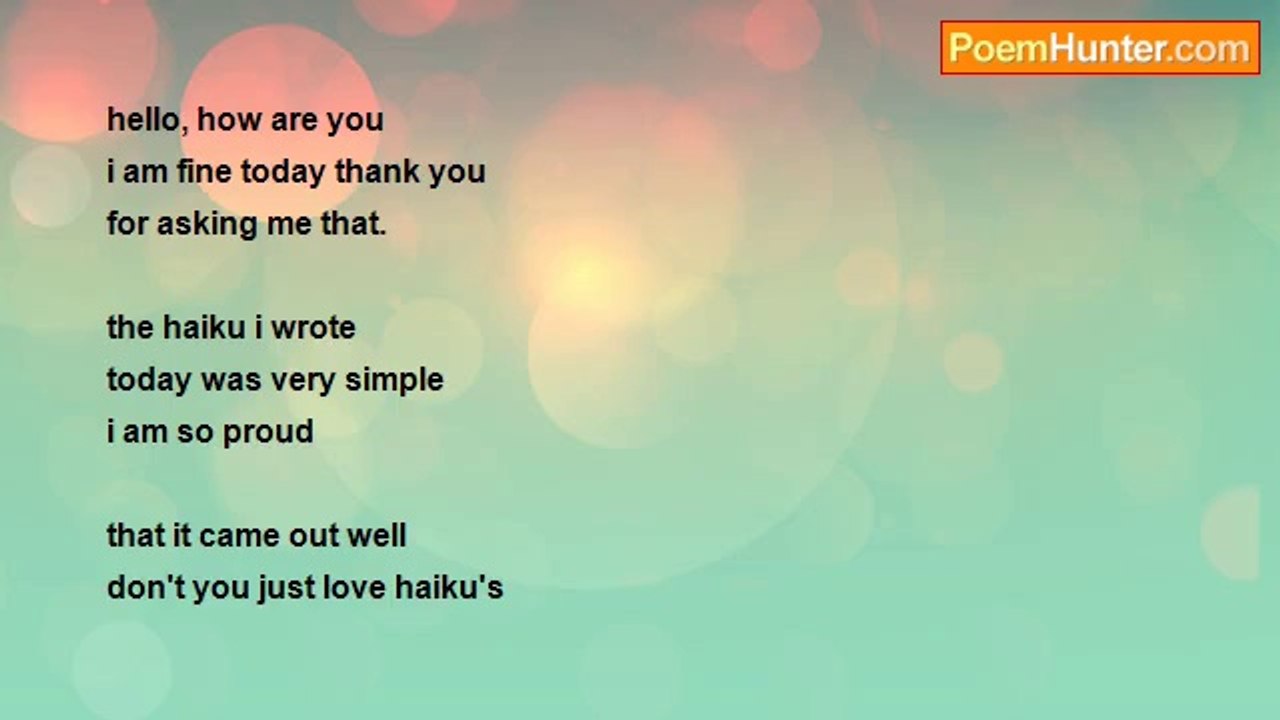 PoemHunter.com

hello, how are you
i am fine today thank you
for asking me that.

the haiku i wrote
today was very simple
i am so proud

that it came out well
don't you just love haiku's